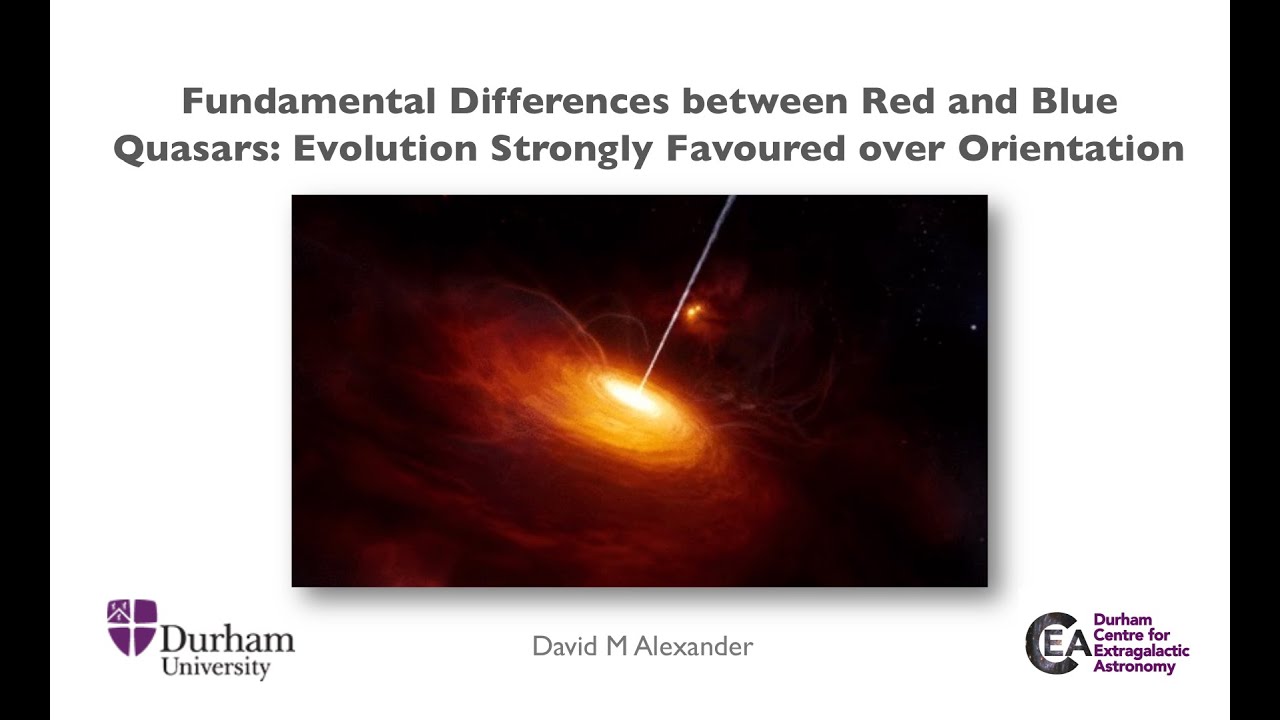 Fundamental Differences between Red and Blue Quasars: Evolution Strongly Favoured over Orientation

Durham University

David M Alexander

CEA Durham Centre for Extragalactic Astronomy